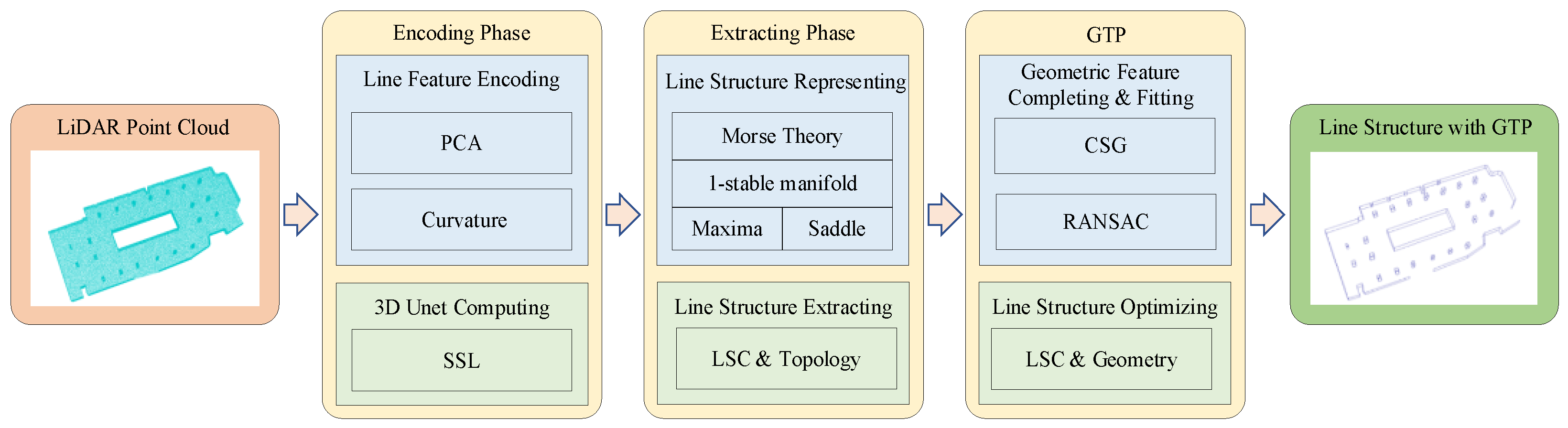 LiDAR Point Cloud

Encoding Phase

Line Feature Encoding

PCA

Curvature

3D Unet Computing

SSL

Extracting Phase

Line Structure Representing

Morse Theory

1-stable manifold

Maxima

Saddle

Line Structure Extracting

LSC & Topology

GTP

Geometric Feature Completing & Fitting

CSG

RANSAC

Line Structure Optimizing

LSC & Geometry

Line Structure with GTP